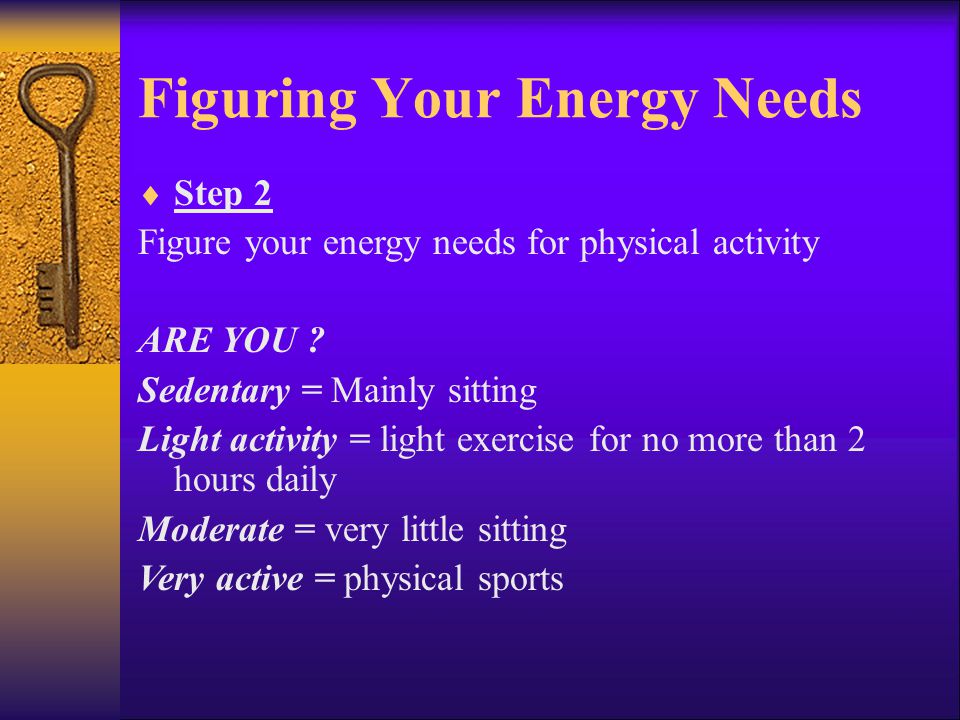 Figuring Your Energy Needs

♦ Step 2

Figure your energy needs for physical activity

ARE YOU ?

Sedentary = Mainly sitting

Light activity = light exercise for no more than 2 hours daily

Moderate = very little sitting

Very active = physical sports